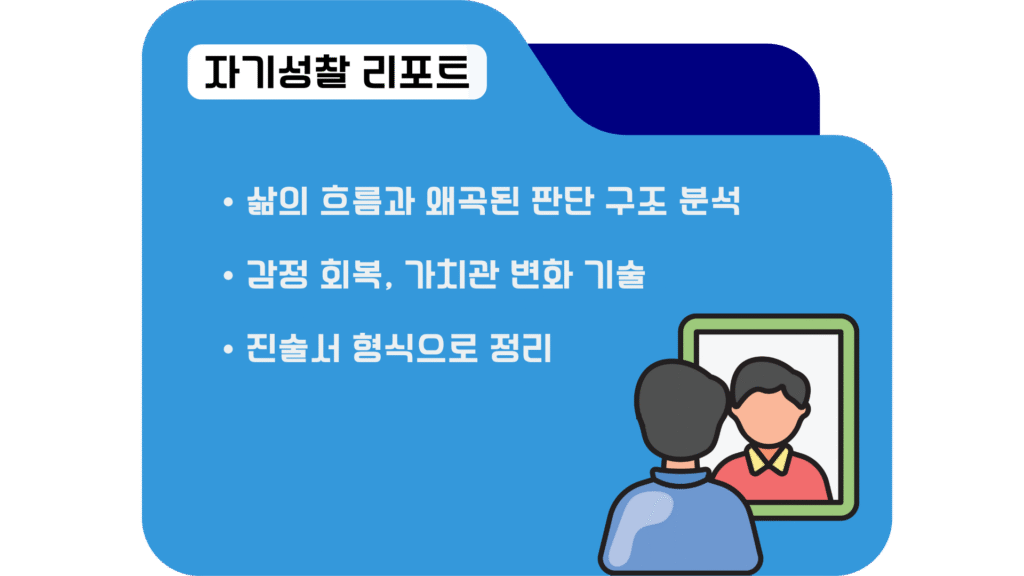 자기성찰 리포트

• 삶의 흐름과 왜곡된 판단 구조 분석

• 감정 회복, 가치관 변화 기술

• 진술서 형식으로 정리